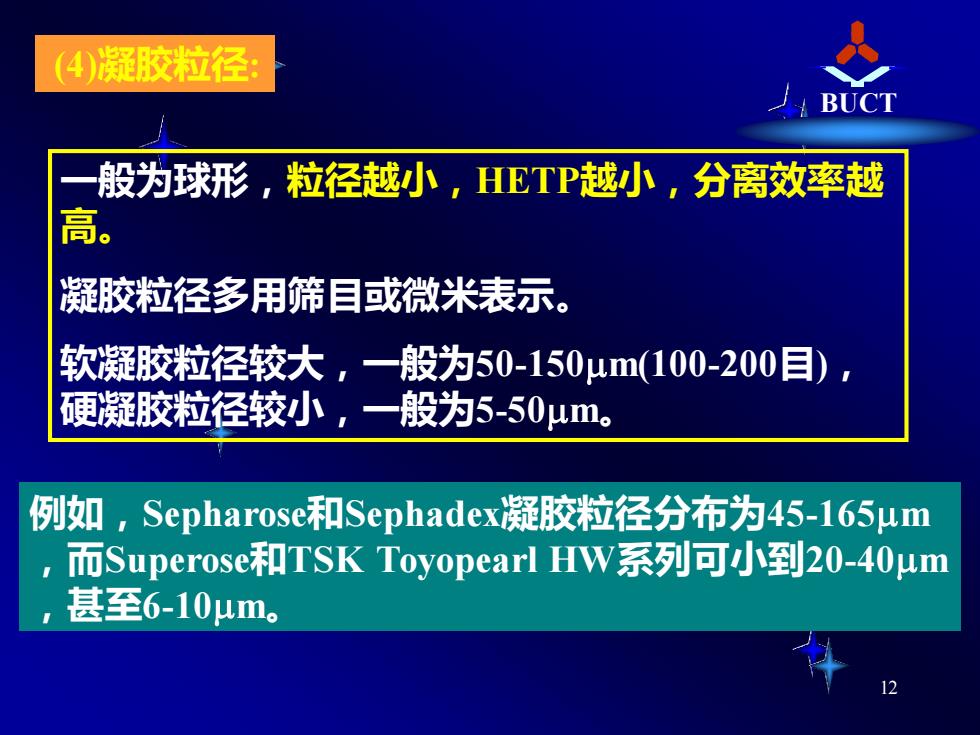 (4)凝胶粒径:

BUCT

一般为球形，粒径越小，HETP越小，分离效率越高。

凝胶粒径多用筛目或微米表示。

软凝胶粒径较大，一般为50-150μm(100-200目)，硬凝胶粒径较小，一般为5-50μm。

例如，Sepharose和Sephadex凝胶粒径分布为45-165μm，而Superose和TSK Toyopearl HW系列可小到20-40μm，甚至6-10μm。

12